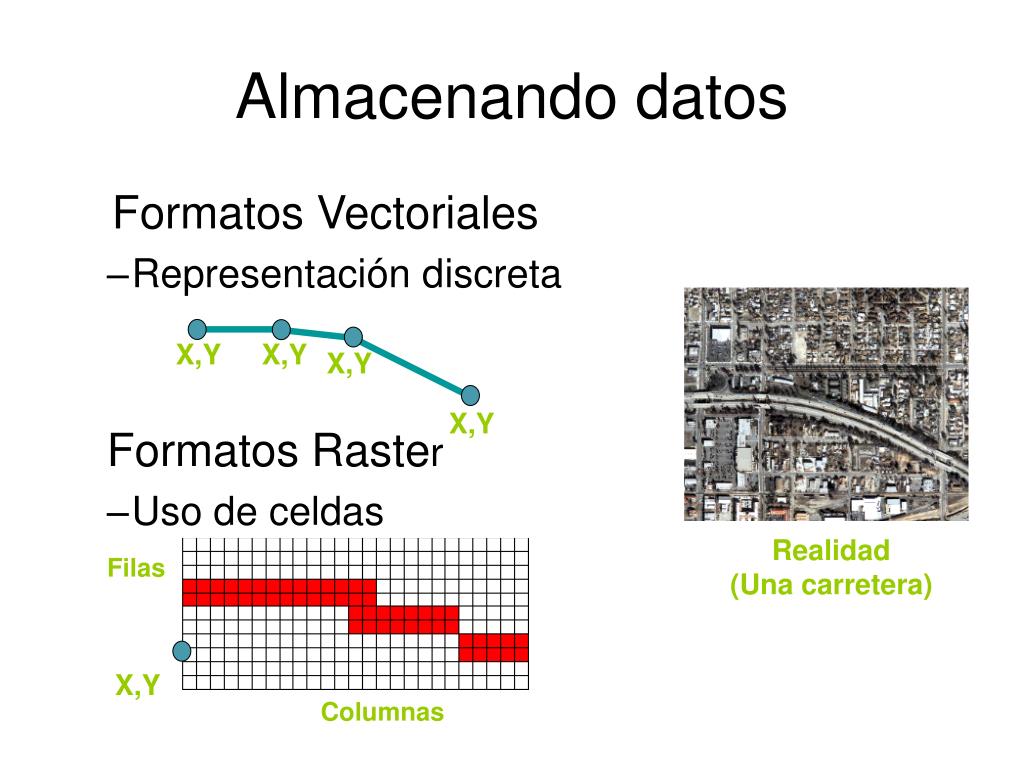 Almacenando datos

Formatos Vectoriales

–Representación discreta

X,Y X,Y X,Y X,Y

Formatos Raster

–Uso de celdas

Filas

X,Y

Columnas

Realidad
(Una carretera)